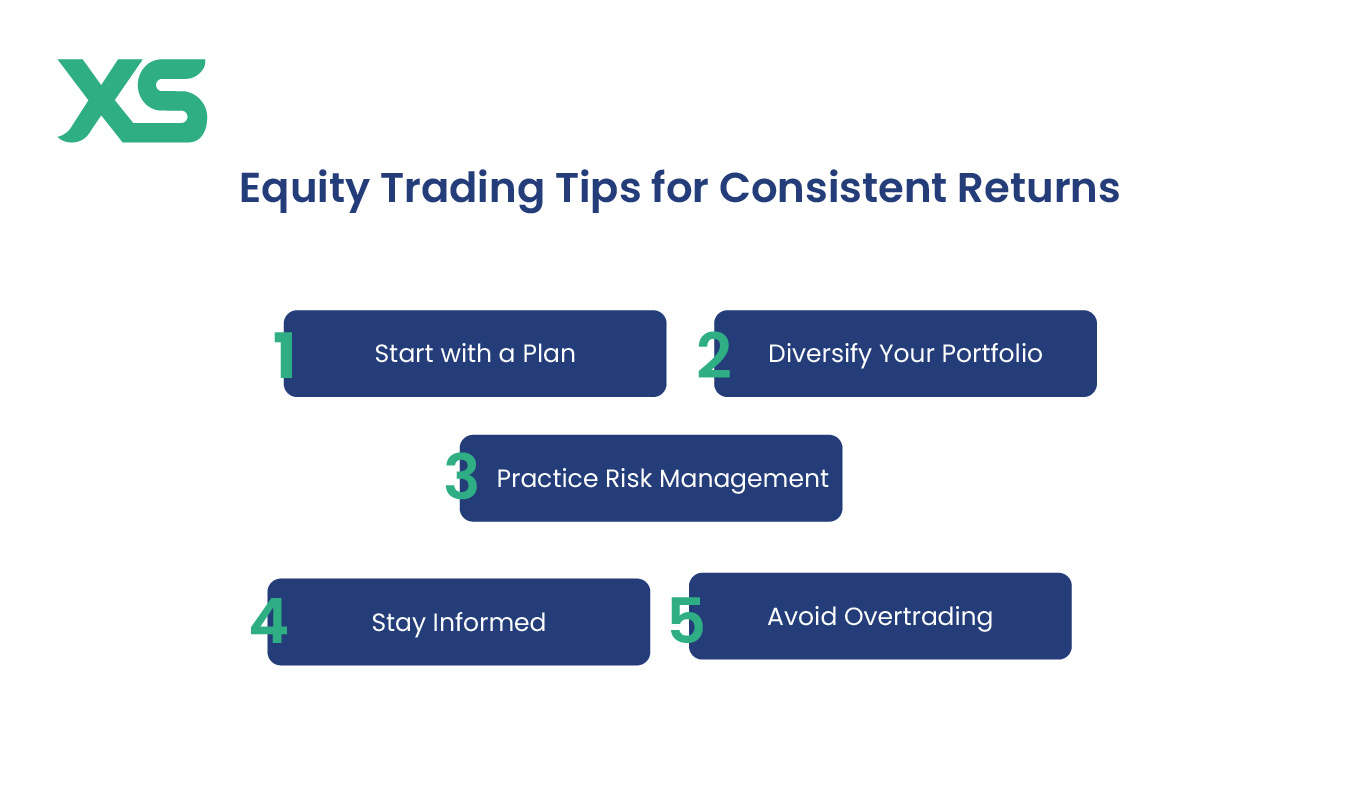 XS

Equity Trading Tips for Consistent Returns

1 Start with a Plan

2 Diversify Your Portfolio

3 Practice Risk Management

4 Stay Informed

5 Avoid Overtrading